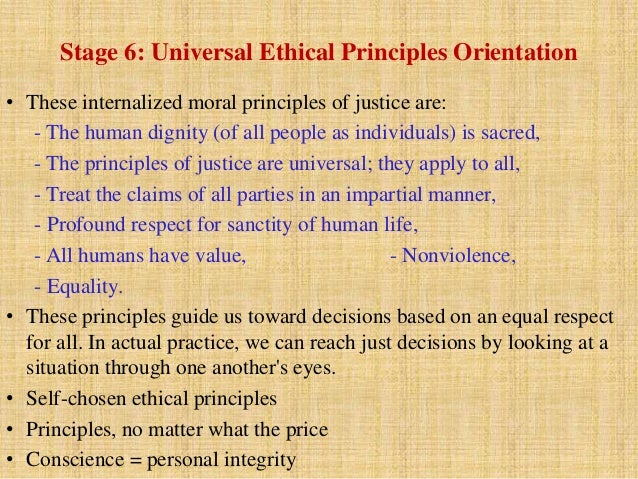 Stage 6: Universal Ethical Principles Orientation

• These internalized moral principles of justice are:
- The human dignity (of all people as individuals) is sacred,
- The principles of justice are universal; they apply to all,
- Treat the claims of all parties in an impartial manner,
- Profound respect for sanctity of human life,
- All humans have value,
- Nonviolence,
- Equality.

• These principles guide us toward decisions based on an equal respect for all. In actual practice, we can reach just decisions by looking at a situation through one another's eyes.

• Self-chosen ethical principles

• Principles, no matter what the price

• Conscience = personal integrity